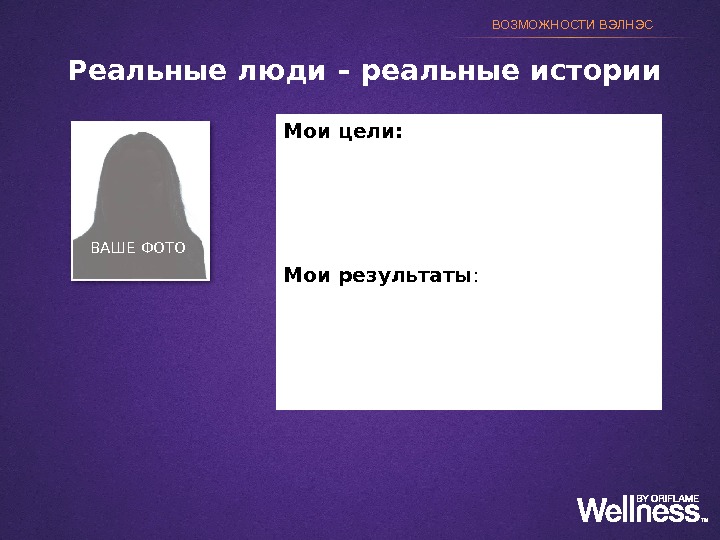 ВОЗМОЖНОСТИ ВЭЛНЭС

Реальные люди - реальные истории

ВАШЕ ФОТО

Мои цели:

Мои результаты:

Wellness BY ORIFLAME TM